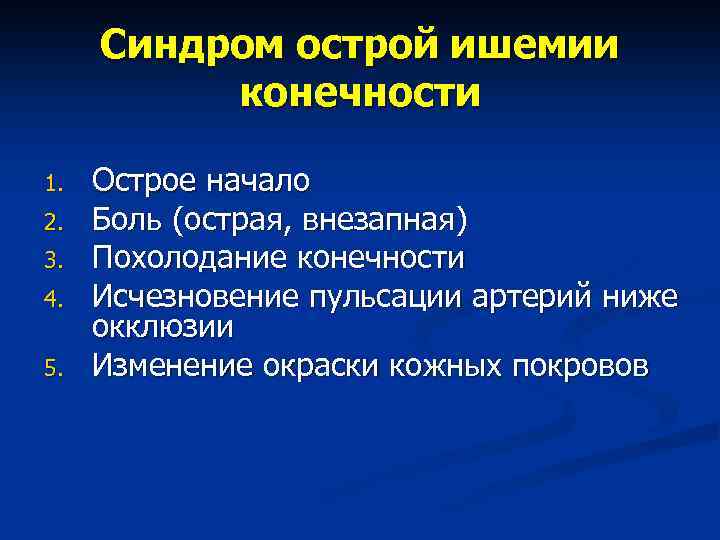 Синдром острой ишемии конечности

1. Острое начало
2. Боль (острая, внезапная)
3. Похолодание конечности
4. Исчезновение пульсации артерий ниже окклюзии
5. Изменение окраски кожных покровов